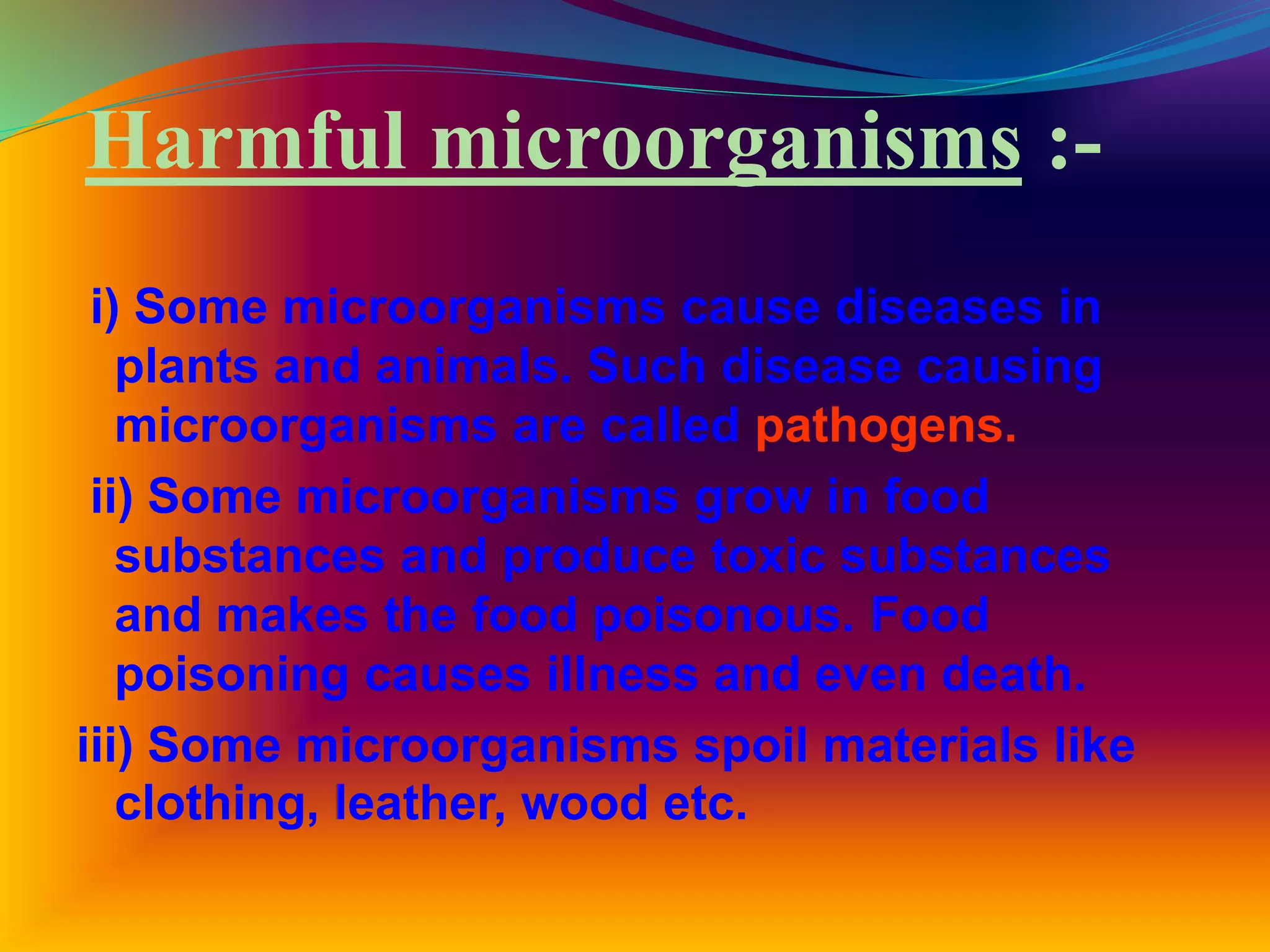 Harmful microorganisms :-

i) Some microorganisms cause diseases in plants and animals. Such disease causing microorganisms are called pathogens.

ii) Some microorganisms grow in food substances and produce toxic substances and makes the food poisonous. Food poisoning causes illness and even death.

iii) Some microorganisms spoil materials like clothing, leather, wood etc.